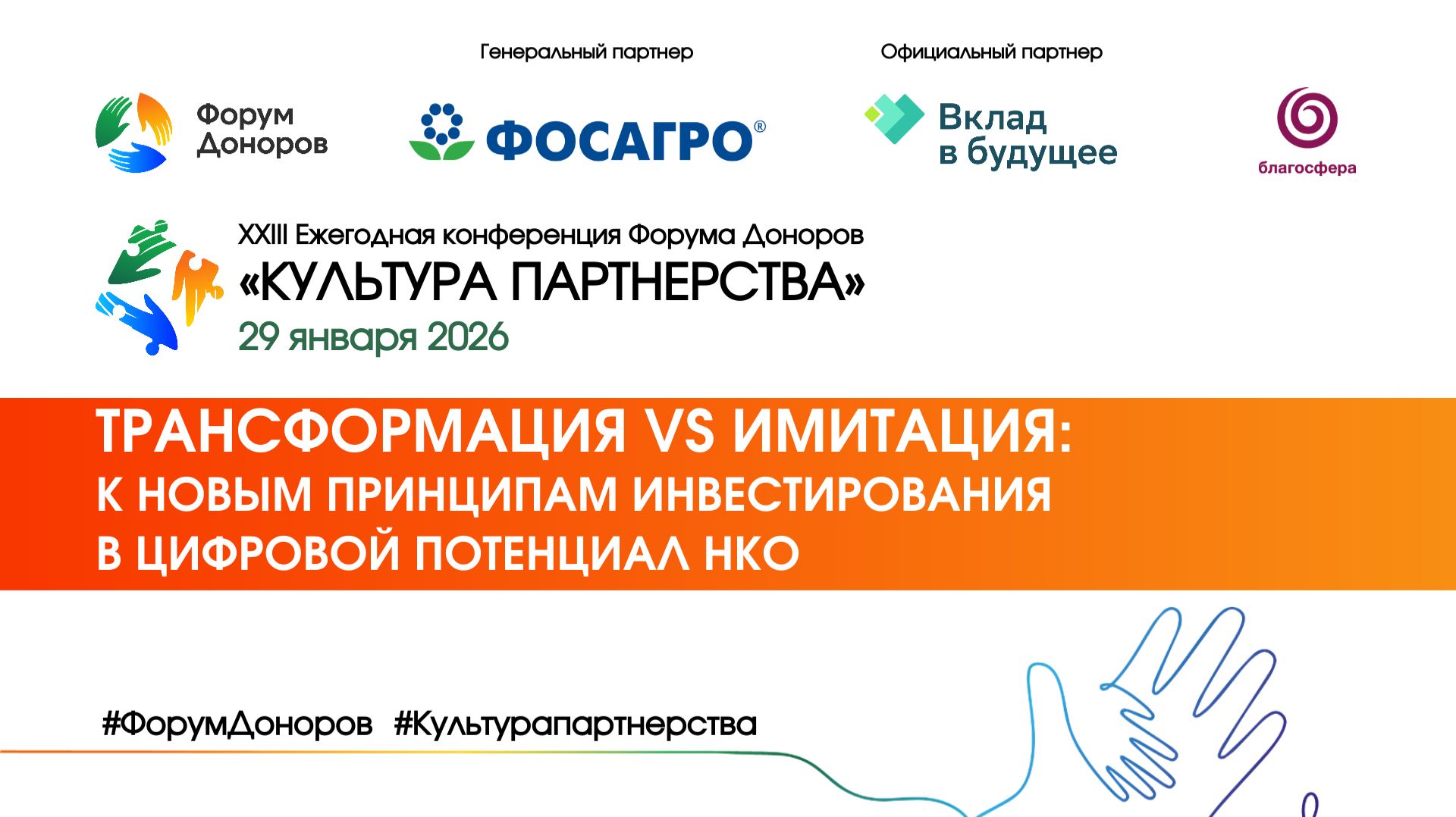 Генеральный партнер

Официальный партнер

Форум Доноров

ФОСАГРО®

Вклад в будущее

благосфера

XXIII Ежегодная конференция Форума Доноров
«КУЛЬТУРА ПАРТНЕРСТВА»
29 января 2026

ТРАНСФОРМАЦИЯ VS ИМИТАЦИЯ:
К НОВЫМ ПРИНЦИПАМ ИНВЕСТИРОВАНИЯ
В ЦИФРОВОЙ ПОТЕНЦИАЛ НКО

#ФорумДоноров #Культурапартнерства